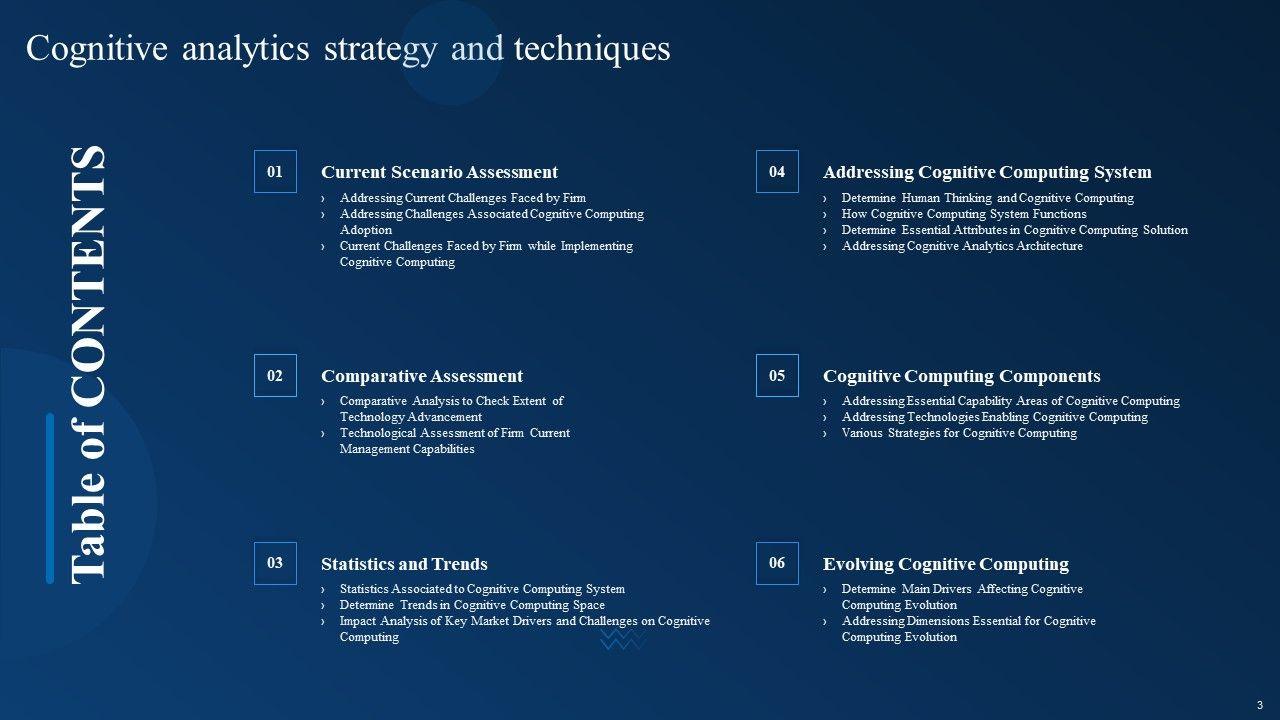 Cognitive analytics strategy and techniques

Table of CONTENTS

01
Current Scenario Assessment
› Addressing Current Challenges Faced by Firm
› Addressing Challenges Associated Cognitive Computing Adoption
› Current Challenges Faced by Firm while Implementing Cognitive Computing

02
Comparative Assessment
› Comparative Analysis to Check Extent of Technology Advancement
› Technological Assessment of Firm Current Management Capabilities

03
Statistics and Trends
› Statistics Associated to Cognitive Computing System
› Determine Trends in Cognitive Computing Space
› Impact Analysis of Key Market Drivers and Challenges on Cognitive Computing

04
Addressing Cognitive Computing System
› Determine Human Thinking and Cognitive Computing
› How Cognitive Computing System Functions
› Determine Essential Attributes in Cognitive Computing Solution
› Addressing Cognitive Analytics Architecture

05
Cognitive Computing Components
› Addressing Essential Capability Areas of Cognitive Computing
› Addressing Technologies Enabling Cognitive Computing
› Various Strategies for Cognitive Computing

06
Evolving Cognitive Computing
› Determine Main Drivers Affecting Cognitive Computing Evolution
› Addressing Dimensions Essential for Cognitive Computing Evolution

3